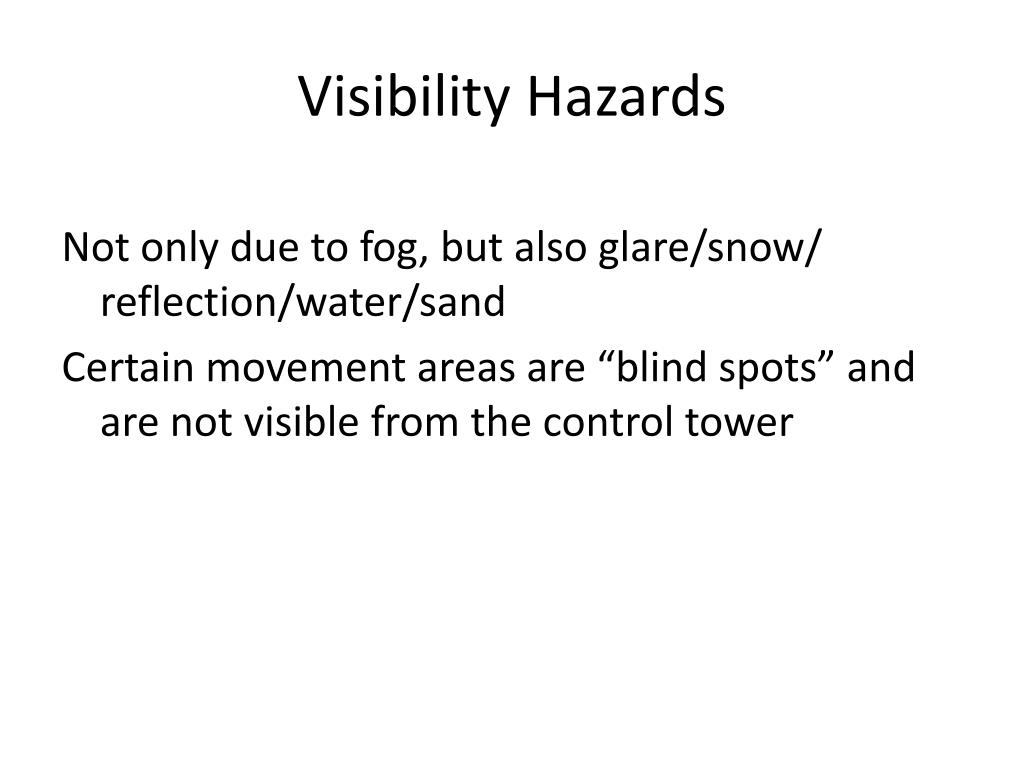 Visibility Hazards

Not only due to fog, but also glare/snow/ reflection/water/sand

Certain movement areas are “blind spots” and are not visible from the control tower